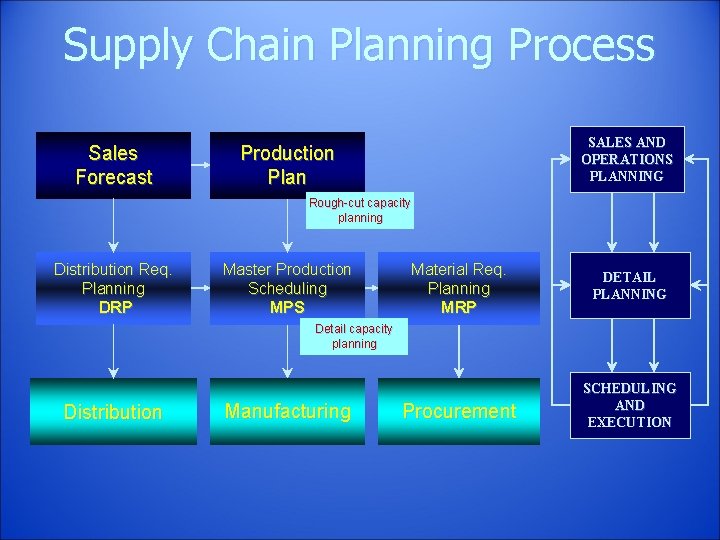 Supply Chain Planning Process

Sales Forecast

Production Plan

Rough-cut capacity planning

Distribution Req. Planning DRP

Master Production Scheduling MPS

Material Req. Planning MRP

Detail capacity planning

Distribution

Manufacturing

Procurement

SALES AND OPERATIONS PLANNING

DETAIL PLANNING

SCHEDULING AND EXECUTION